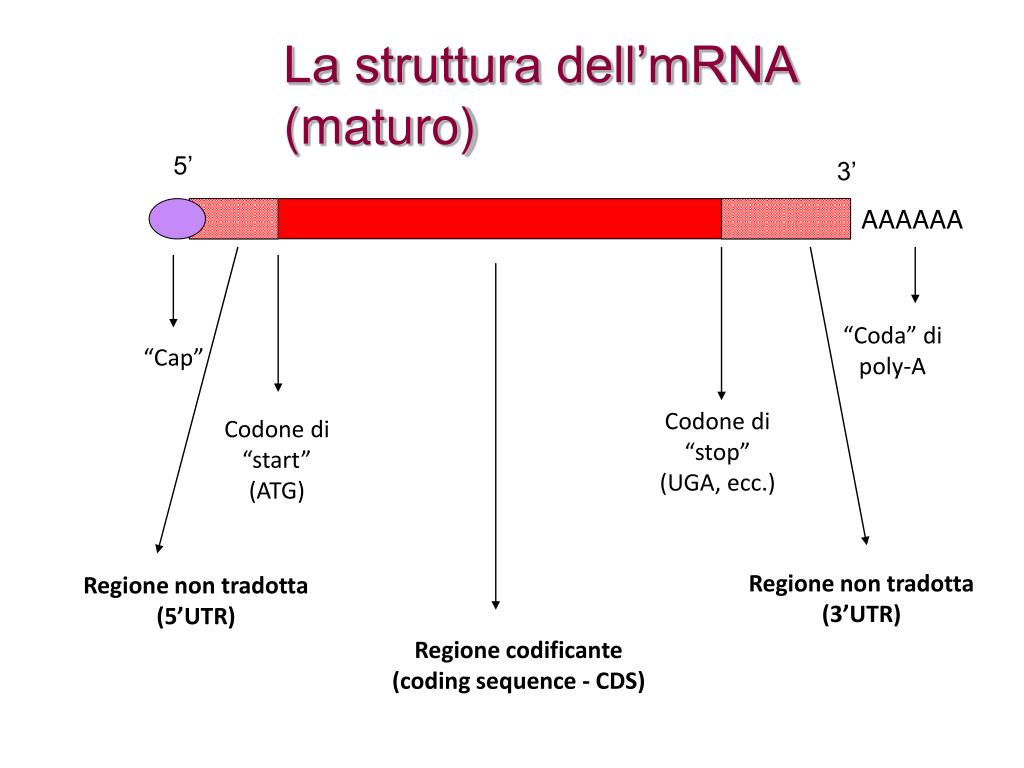 La struttura dell’mRNA (maturo)

5’

3’

AAAAAA

“Cap”

Codone di “start” (ATG)

Codone di “stop” (UGA, ecc.)

“Coda” di poly-A

Regione non tradotta (5’UTR)

Regione codificante (coding sequence - CDS)

Regione non tradotta (3’UTR)